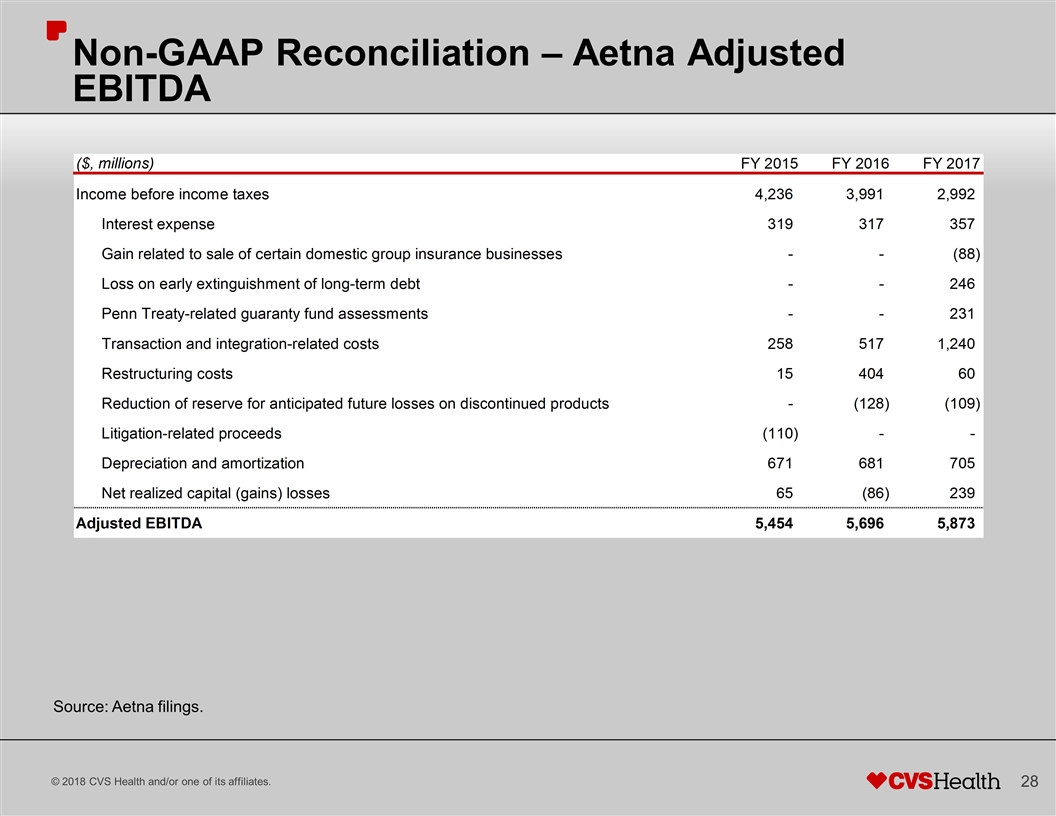 Non-GAAP Reconciliation – Aetna Adjusted EBITDA

| ($, millions) | FY 2015 | FY 2016 | FY 2017 |
|---|---|---|---|
| Income before income taxes | 4,236 | 3,991 | 2,992 |
| Interest expense | 319 | 317 | 357 |
| Gain related to sale of certain domestic group insurance businesses | - | - | (88) |
| Loss on early extinguishment of long-term debt | - | - | 246 |
| Penn Treaty-related guaranty fund assessments | - | - | 231 |
| Transaction and integration-related costs | 258 | 517 | 1,240 |
| Restructuring costs | 15 | 404 | 60 |
| Reduction of reserve for anticipated future losses on discontinued products | - | (128) | (109) |
| Litigation-related proceeds | (110) | - | - |
| Depreciation and amortization | 671 | 681 | 705 |
| Net realized capital (gains) losses | 65 | (86) | 239 |
| Adjusted EBITDA | 5,454 | 5,696 | 5,873 |

Source: Aetna filings.

© 2018 CVS Health and/or one of its affiliates.

CVSHealth

28